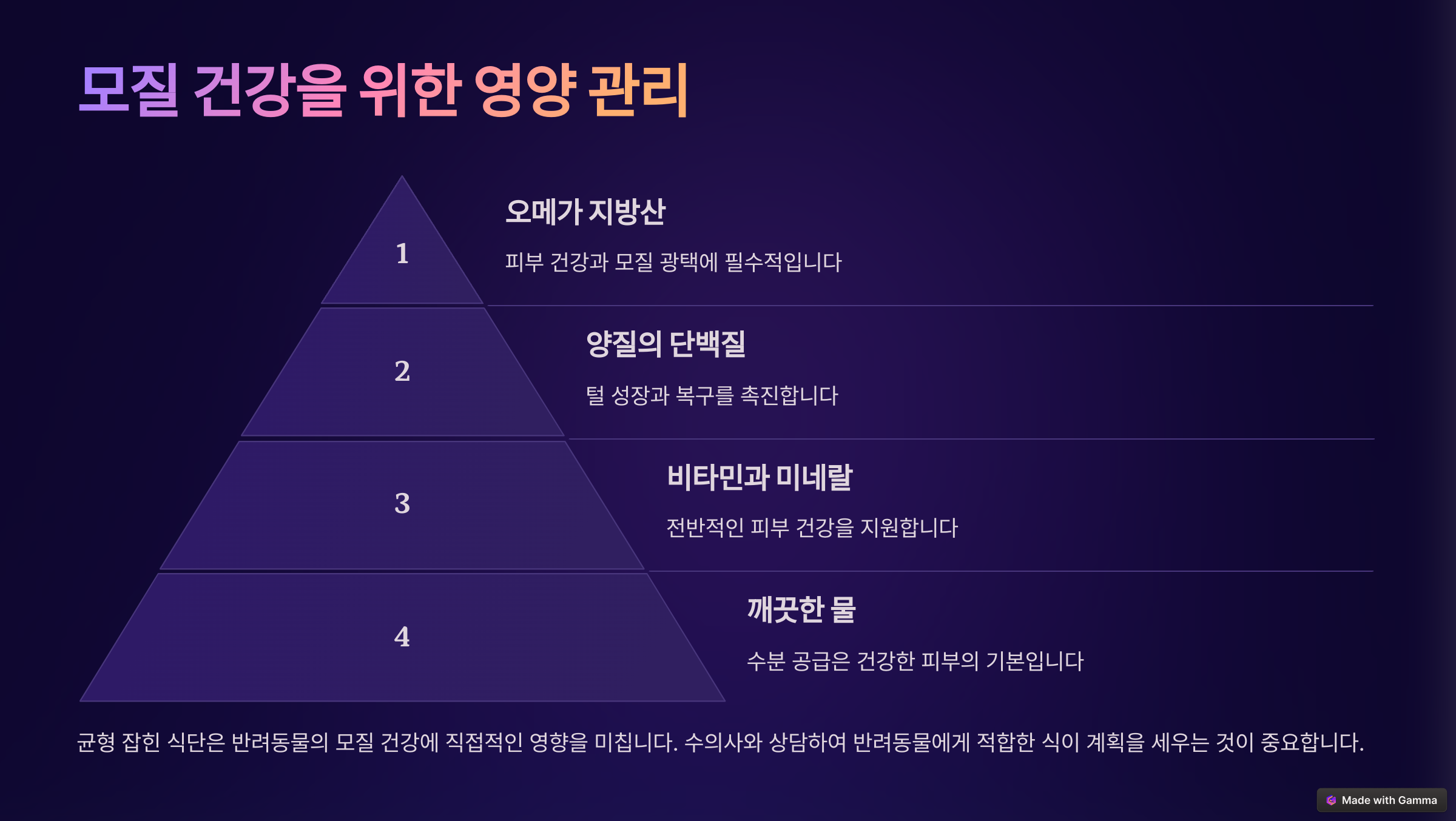 모질 건강을 위한 영양 관리

1

오메가 지방산

피부 건강과 모질 광택에 필수적입니다

2

양질의 단백질

털 성장과 복구를 촉진합니다

3

비타민과 미네랄

전반적인 피부 건강을 지원합니다

4

깨끗한 물

수분 공급은 건강한 피부의 기본입니다

균형 잡힌 식단은 반려동물의 모질 건강에 직접적인 영향을 미칩니다. 수의사와 상담하여 반려동물에게 적합한 식이 계획을 세우는 것이 중요합니다.

Made with Gamma